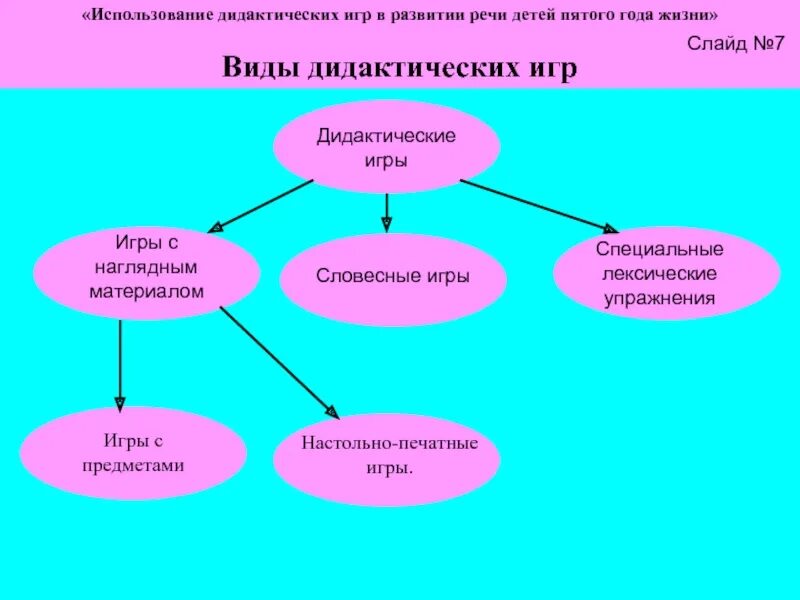 «Использование дидактических игр в развитии речи детей пятого года жизни»

Слайд №7

Виды дидактических игр

Дидактические игры

Игры с наглядным материалом

Словесные игры

Специальные лексические упражнения

Игры с предметами

Настольно-печатные игры.